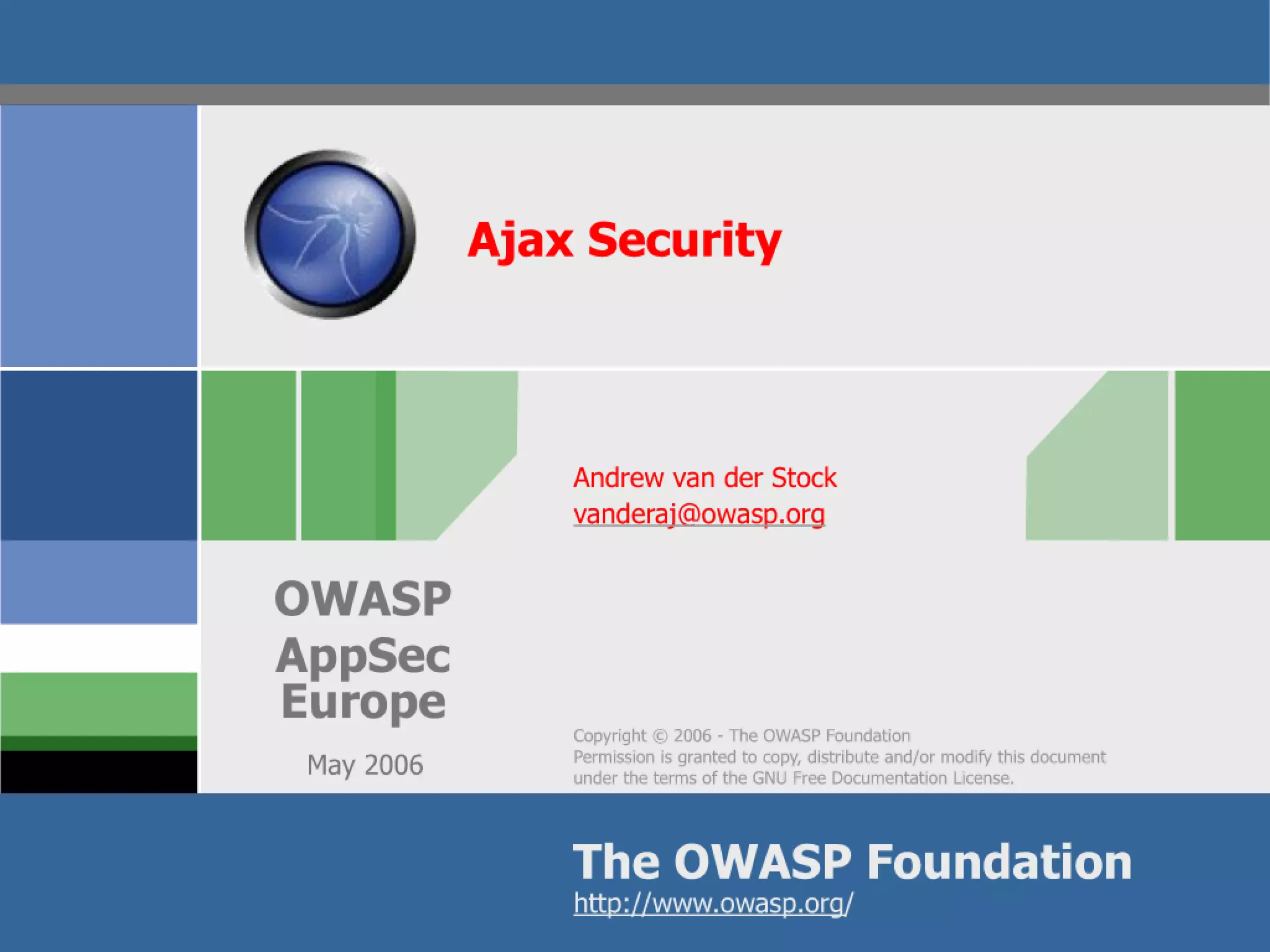 Ajax Security

Andrew van der Stock
vanderaj@owasp.org

OWASP
AppSec
Europe

May 2006

Copyright © 2006 - The OWASP Foundation
Permission is granted to copy, distribute and/or modify this document under the terms of the GNU Free Documentation License.

The OWASP Foundation
http://www.owasp.org/